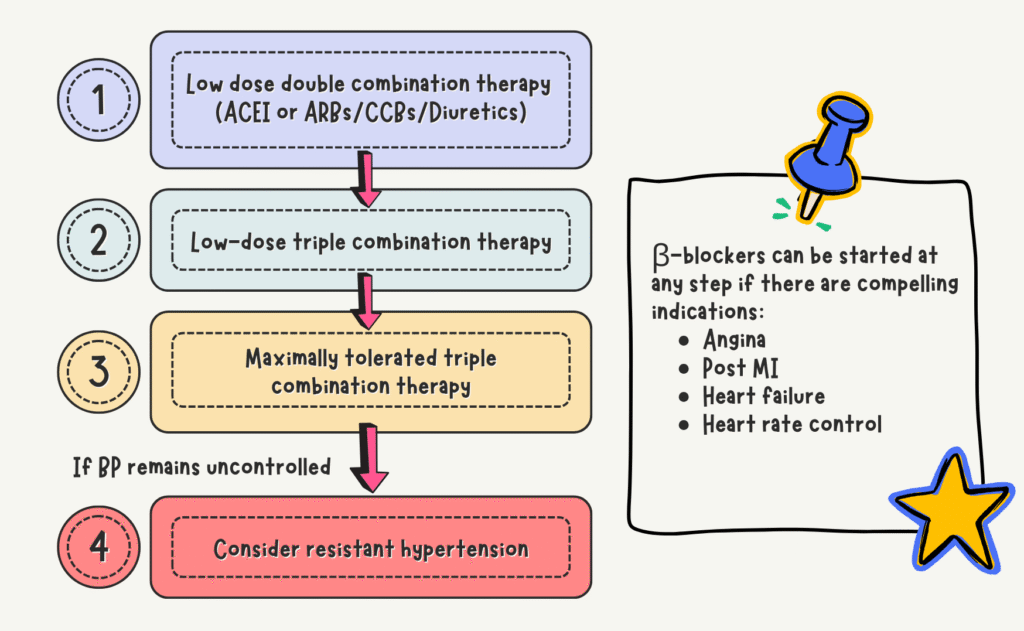 1

Low dose double combination therapy (ACEI or ARBs/CCBs/Diuretics)

2

Low-dose triple combination therapy

3

Maximally tolerated triple combination therapy

If BP remains uncontrolled

4

Consider resistant hypertension

β-blockers can be started at any step if there are compelling indications:

- Angina
- Post MI
- Heart failure
- Heart rate control